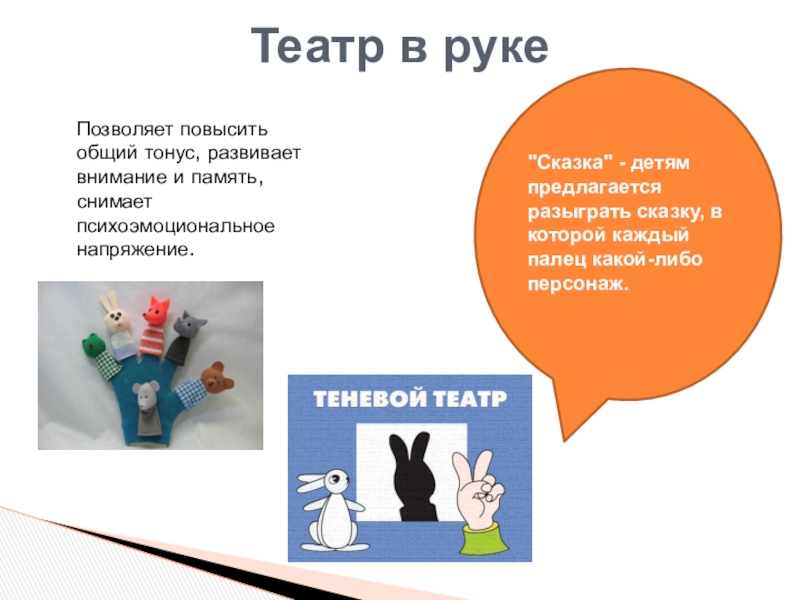 Театр в руке

Позволяет повысить общий тонус, развивает внимание и память, снимает психоэмоциональное напряжение.

"Сказка" - детям предлагается разыграть сказку, в которой каждый палец какой-либо персонаж.

ТЕНЕВОЙ ТЕАТР